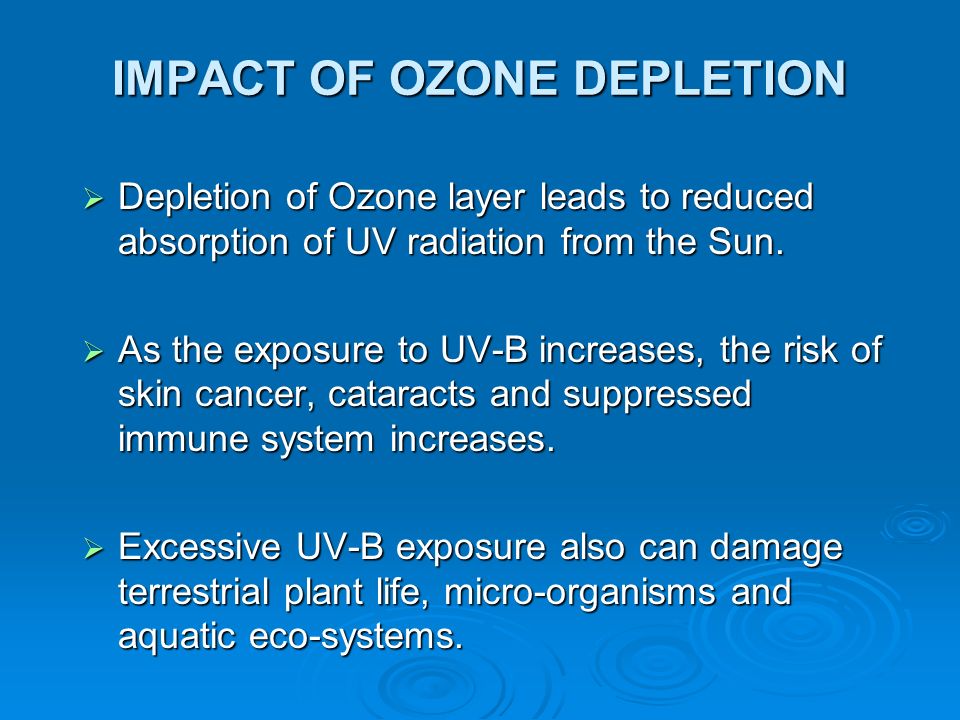 IMPACT OF OZONE DEPLETION

➢ Depletion of Ozone layer leads to reduced absorption of UV radiation from the Sun.

➢ As the exposure to UV-B increases, the risk of skin cancer, cataracts and suppressed immune system increases.

➢ Excessive UV-B exposure also can damage terrestrial plant life, micro-organisms and aquatic eco-systems.